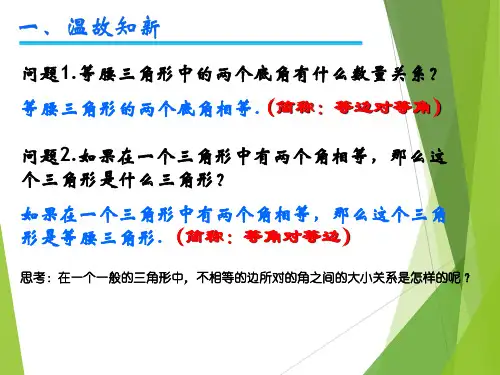 一、温故知新

问题1.等腰三角形中的两个底角有什么数量关系？

等腰三角形的两个底角相等.（简称：等边对等角）

问题2.如果在一个三角形中有两个角相等，那么这个三角形是什么三角形？

如果在一个三角形中有两个角相等，那么这个三角形是等腰三角形.（简称：等角对等边）

思考：在一个一般的三角形中，不相等的边所对的角之间的大小关系是怎样的呢？